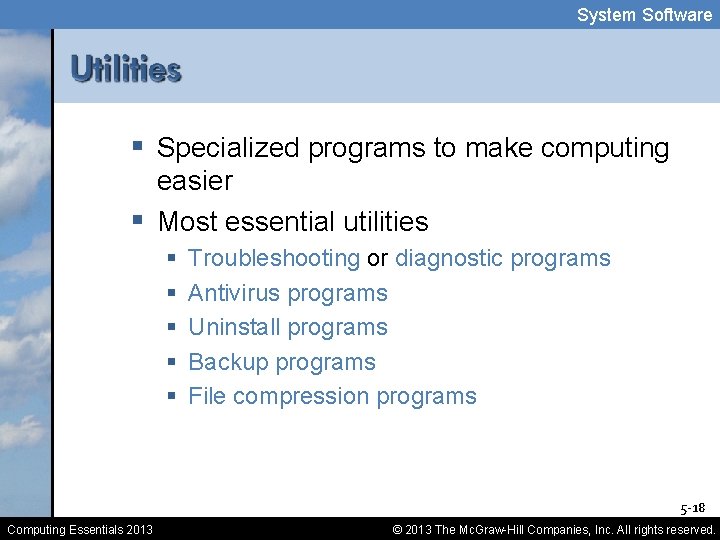 System Software

Utilities

▪ Specialized programs to make computing easier

▪ Most essential utilities
  ▪ Troubleshooting or diagnostic programs
  ▪ Antivirus programs
  ▪ Uninstall programs
  ▪ Backup programs
  ▪ File compression programs

5-18

Computing Essentials 2013

© 2013 The McGraw-Hill Companies, Inc. All rights reserved.